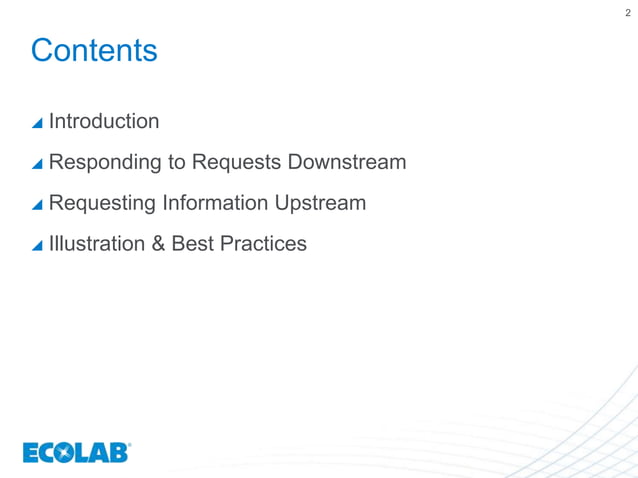 2

Contents

Introduction

Responding to Requests Downstream

Requesting Information Upstream

Illustration & Best Practices

ECOLAB